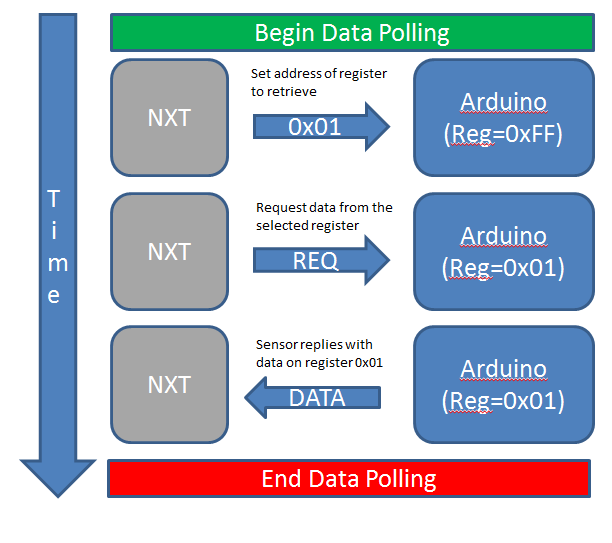 Time

Begin Data Polling

NXT

Set address of register to retrieve

0x01

Arduino
(Reg=0xFF)

NXT

Request data from the selected register

REQ

Arduino
(Reg=0x01)

NXT

Sensor replies with data on register 0x01

DATA

Arduino
(Reg=0x01)

End Data Polling